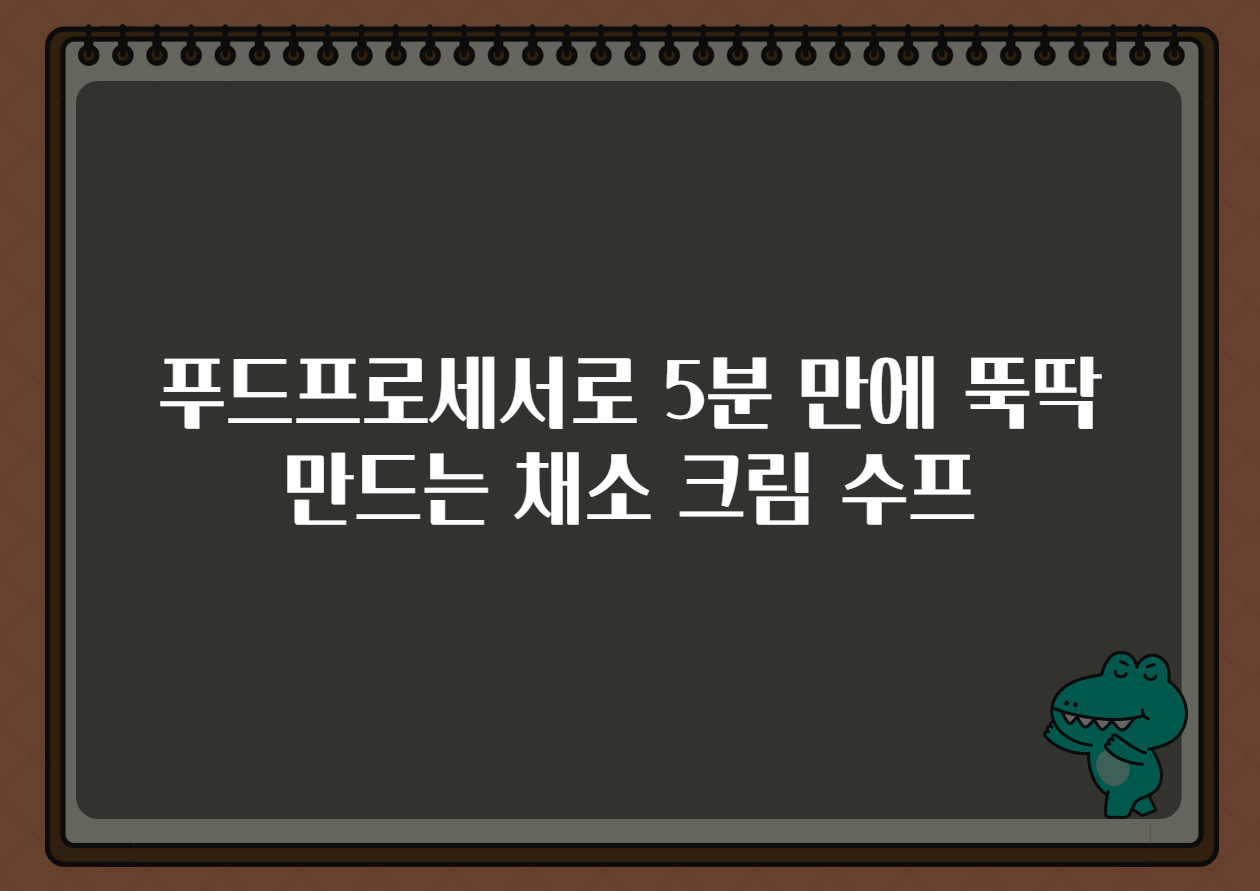 푸드프로세서로 5분 만에 뚝딱 만드는 채소 크림 수프